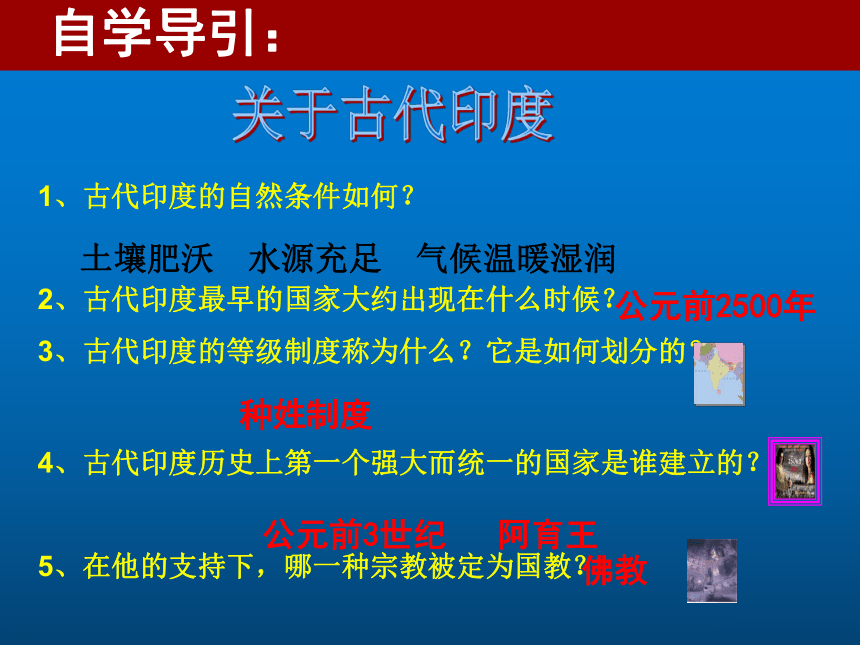 自学导引：

关于古代印度

1、古代印度的自然条件如何？

土壤肥沃　水源充足　气候温暖湿润

2、古代印度最早的国家大约出现在什么时候？公元前2500年

3、古代印度的等级制度称为什么？它是如何划分的？

种姓制度

4、古代印度历史上第一个强大而统一的国家是谁建立的？

公元前3世纪　阿育王

5、在他的支持下，哪一种宗教被定为国教？佛教